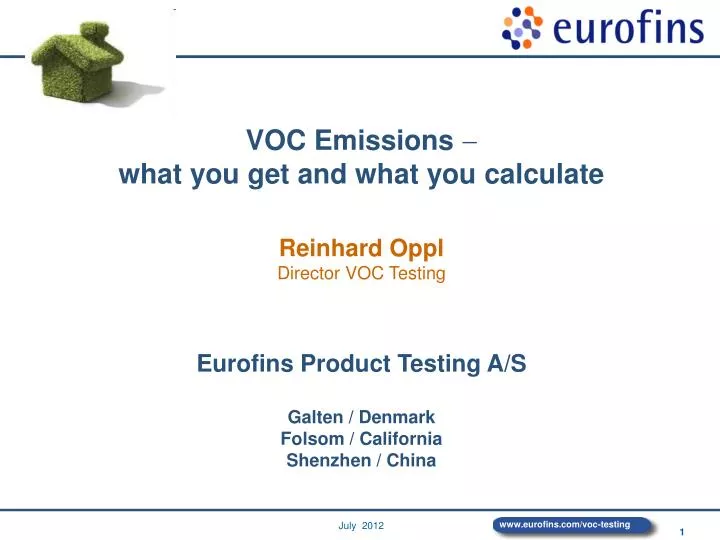 eurofins

VOC Emissions –
what you get and what you calculate

Reinhard Oppl
Director VOC Testing

Eurofins Product Testing A/S

Galten / Denmark
Folsom / California
Shenzhen / China

July 2012

www.eurofins.com/voc-testing

1